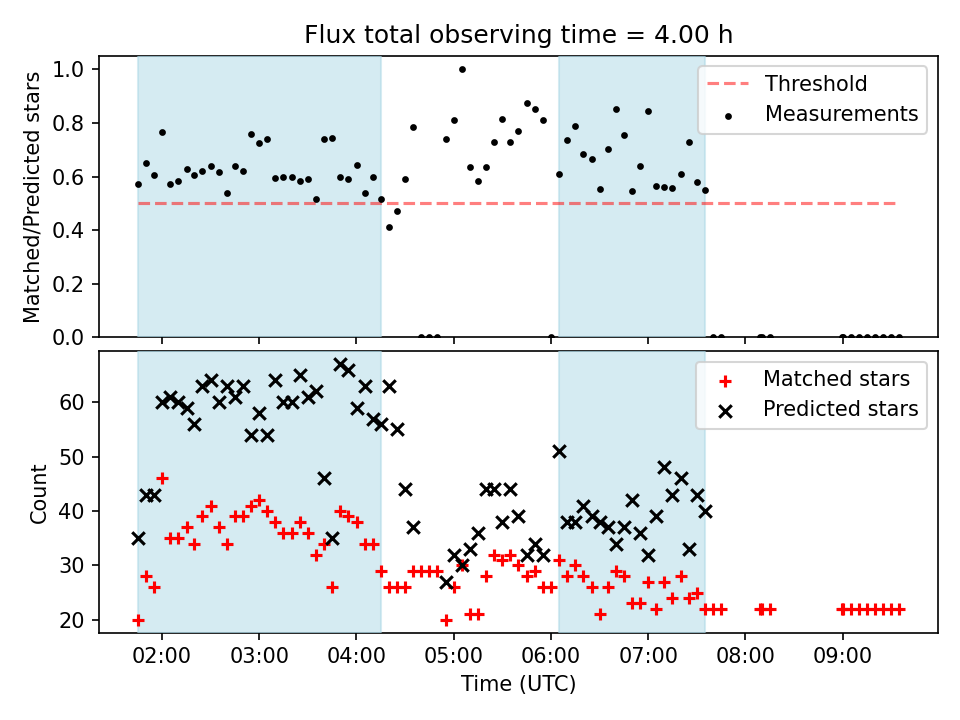 Flux total observing time = 4.00 h

Matched/Predicted stars

1.0
0.8
0.6
0.4
0.2
0.0

Threshold
Measurements

Count

60
50
40
30
20

Matched stars
Predicted stars

02:00
03:00
04:00
05:00
06:00
07:00
08:00
09:00

Time (UTC)